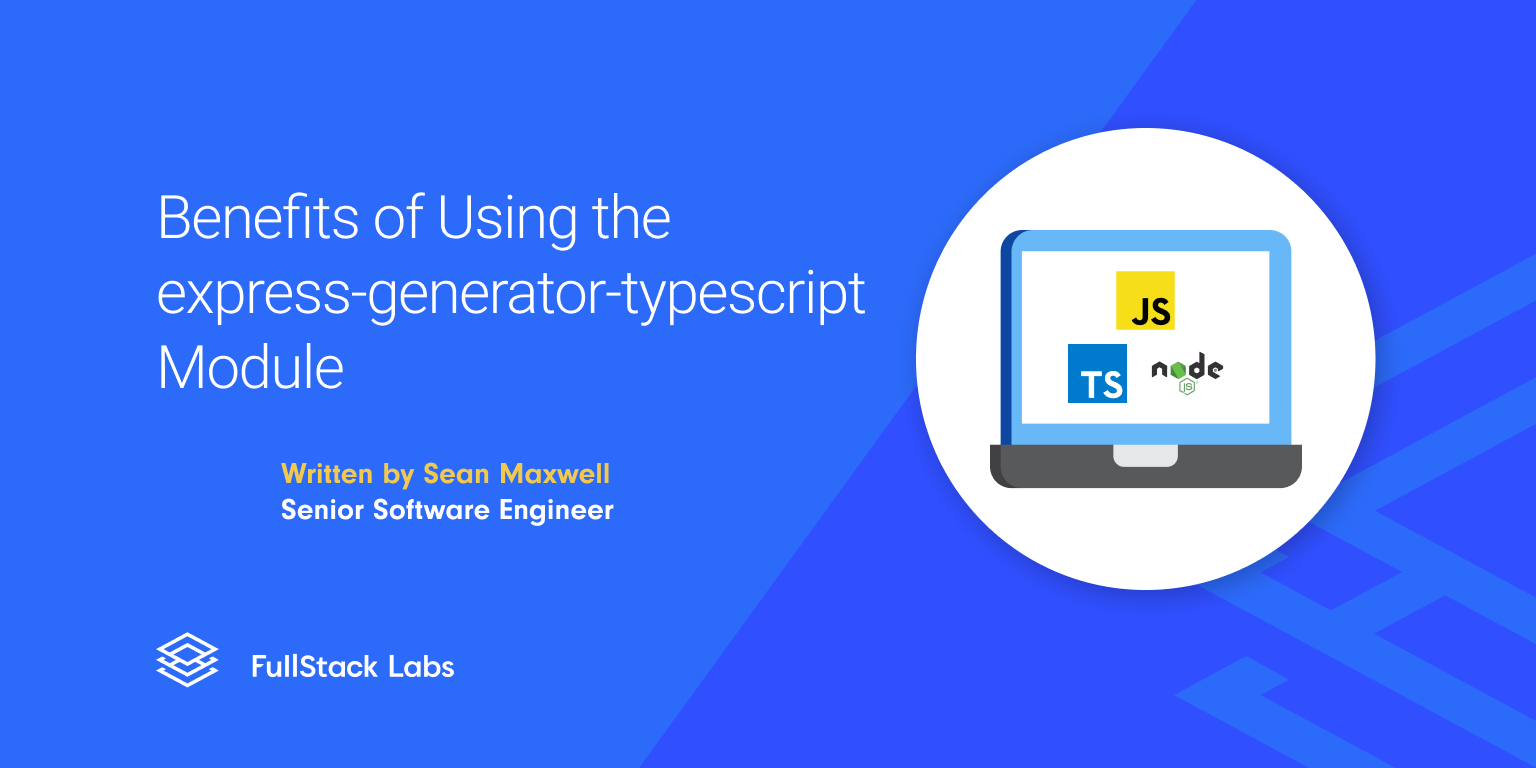 Benefits of Using the express-generator-typescript Module

Written by Sean Maxwell
Senior Software Engineer

JS

TS

node
JS

FullStack Labs